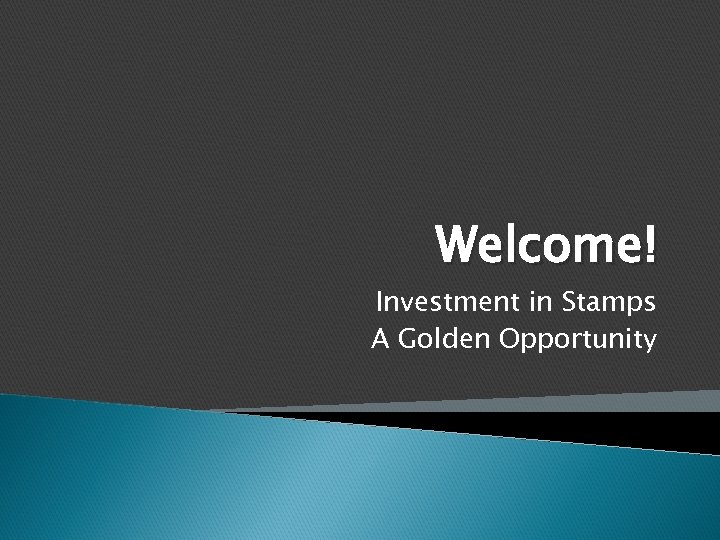 Welcome!

Investment in Stamps
A Golden Opportunity